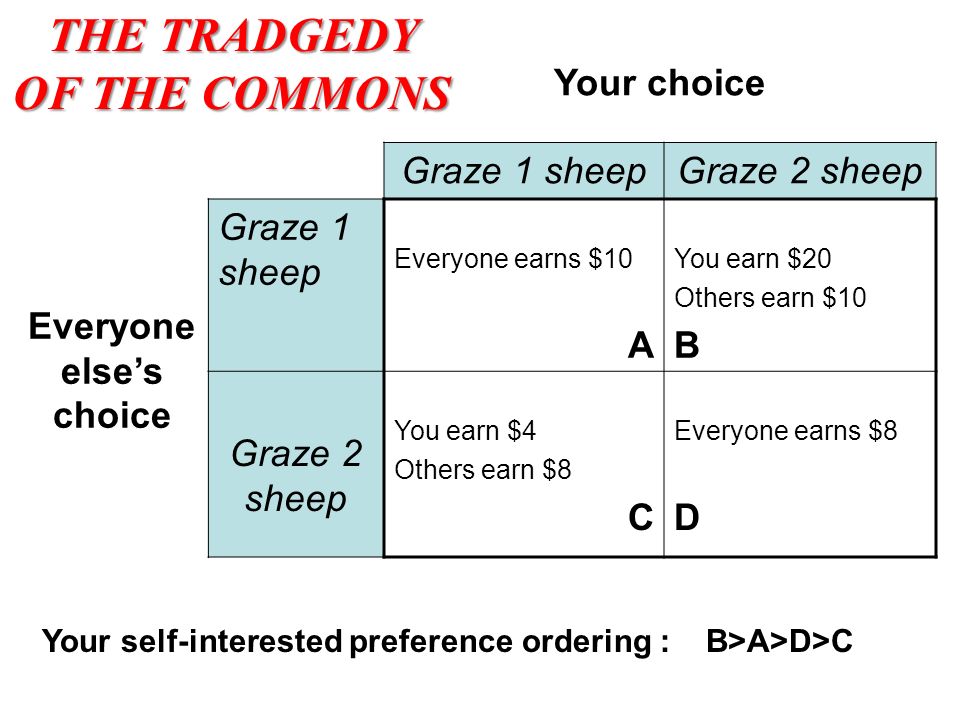 THE TRADGEDY OF THE COMMONS

Your choice

Everyone else's choice

| | Graze 1 sheep | Graze 2 sheep |
|---|---|---|
| Graze 1 sheep | Everyone earns \$10 A | You earn \$20 Others earn \$10 B |
| Graze 2 sheep | You earn \$4 Others earn \$8 C | Everyone earns \$8 D |

Your self-interested preference ordering : B>A>D>C